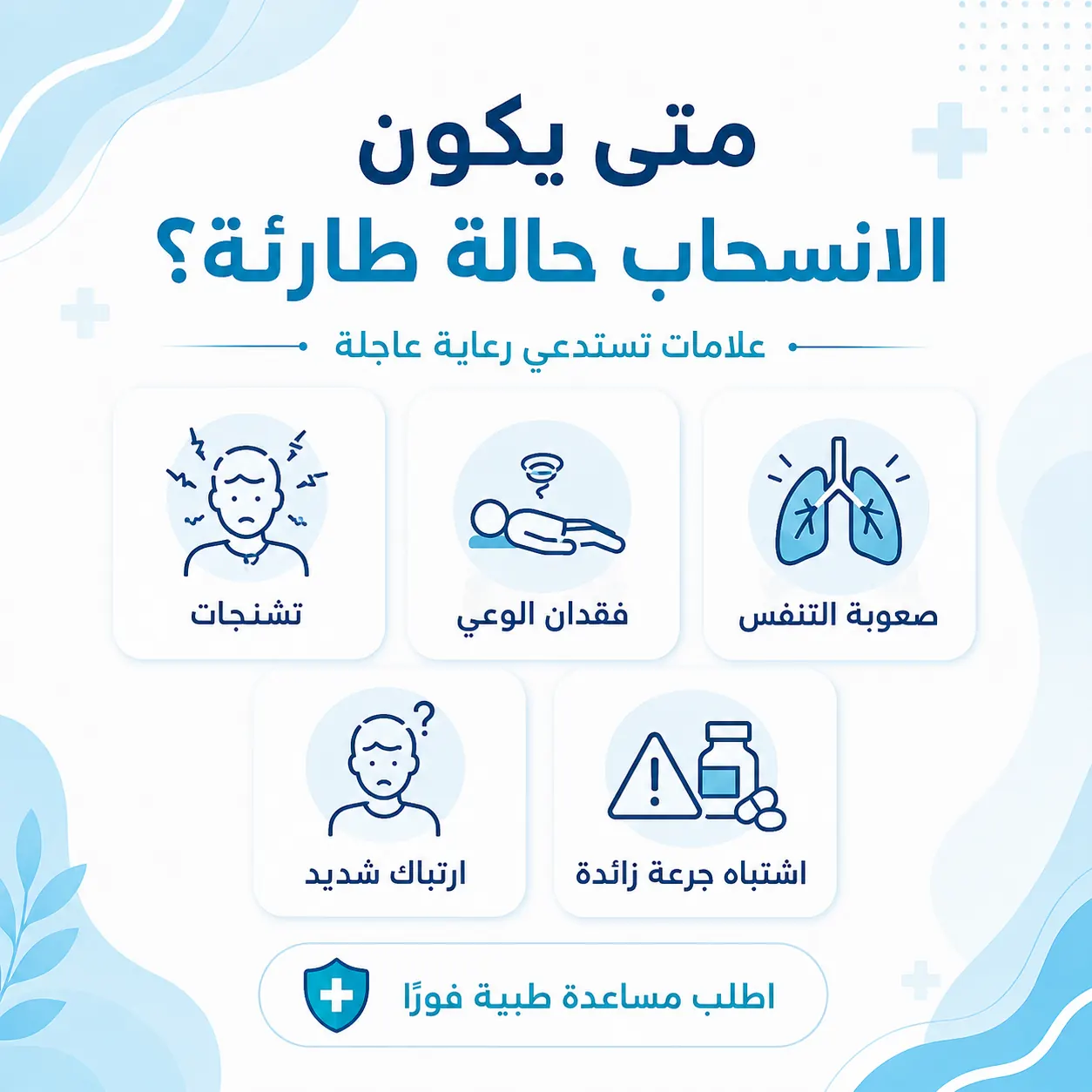 متى يكون
الانسحاب حالة طارئة؟

علامات تستدعي رعاية عاجلة

صعوبة التنفس

فقدان الوعي

تشنجات

اشتباه جرعة زائدة

ارتباك شديد

اطلب مساعدة طبية فورًا